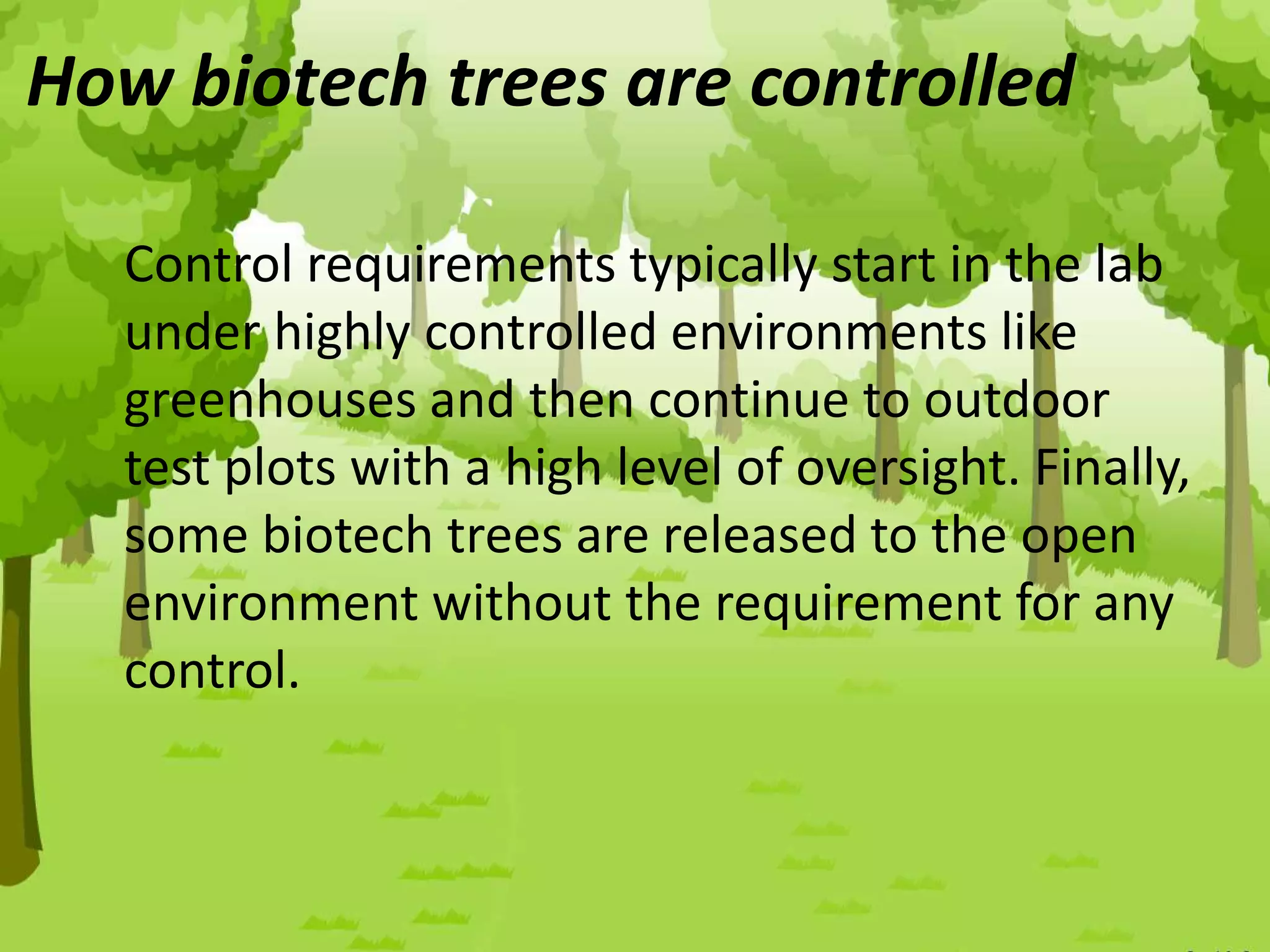 How biotech trees are controlled

Control requirements typically start in the lab under highly controlled environments like greenhouses and then continue to outdoor test plots with a high level of oversight. Finally, some biotech trees are released to the open environment without the requirement for any control.